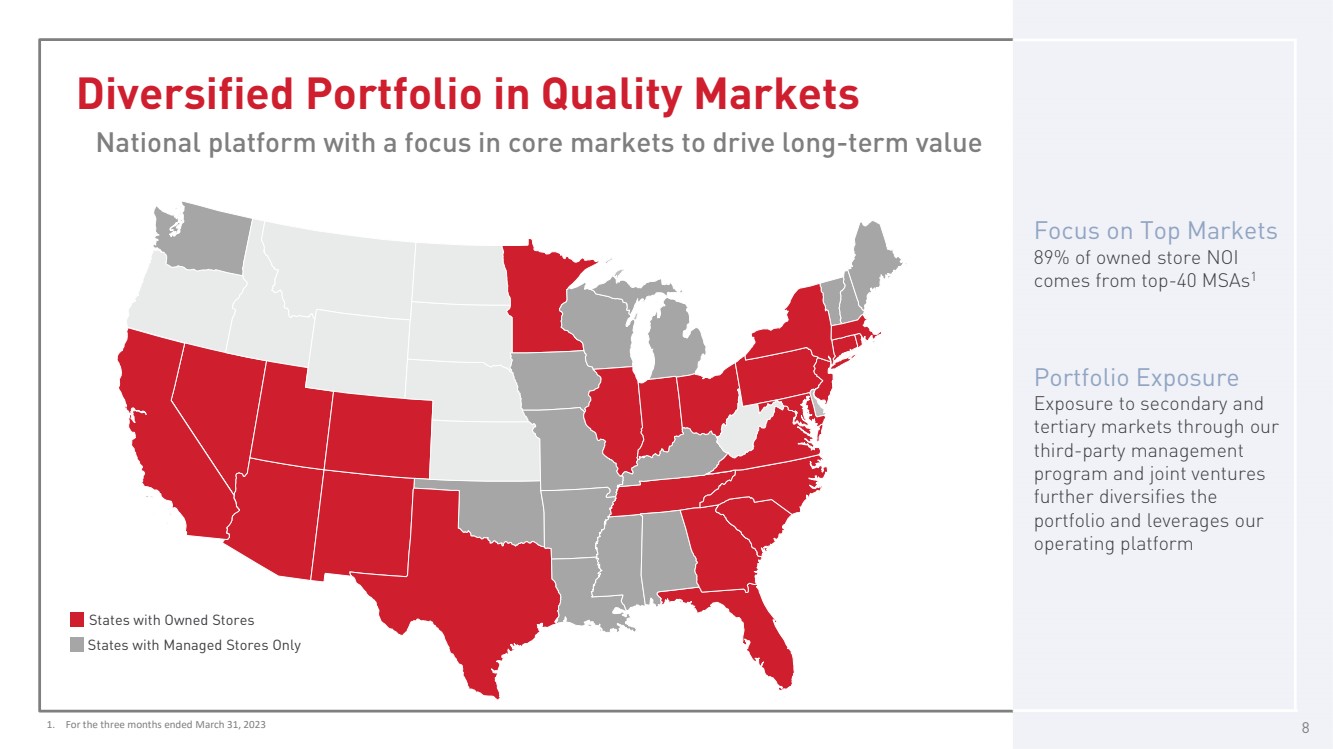 Diversified Portfolio in Quality Markets

National platform with a focus in core markets to drive long-term value

States with Owned Stores
States with Managed Stores Only

Focus on Top Markets
89% of owned store NOI comes from top-40 MSAs$^1$

Portfolio Exposure
Exposure to secondary and tertiary markets through our third-party management program and joint ventures further diversifies the portfolio and leverages our operating platform

1. For the three months ended March 31, 2023

8